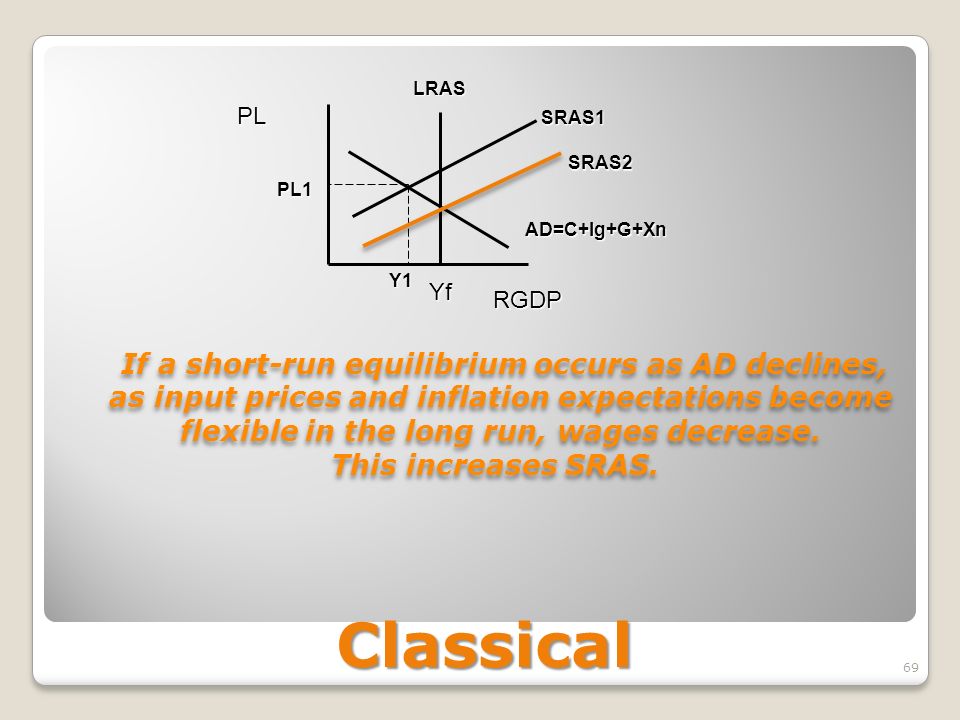 LRAS

PL

SRAS1

SRAS2

PL1

AD=C+Ig+G+Xn

Y1

Yf

RGDP

If a short-run equilibrium occurs as AD declines, as input prices and inflation expectations become flexible in the long run, wages decrease.
This increases SRAS.

Classical

69